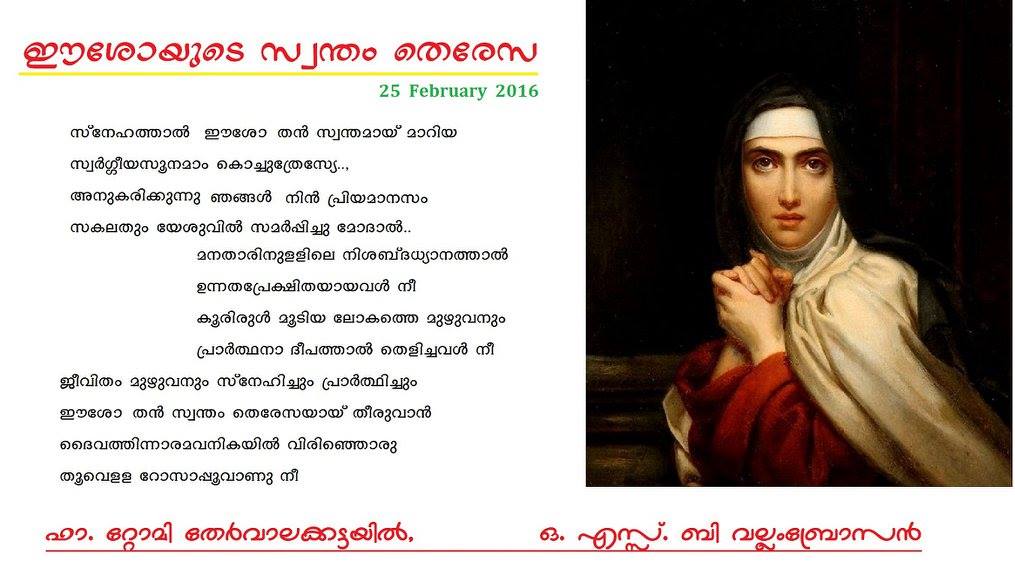 ഈശോയുടെ സ്വന്തം തെരേസ

25 February 2016

സ്നേഹത്താൽ ഈശോ തൻ സ്വന്തമായ് മാറിയ
സ്വർഗ്ഗീയസൂനമാം കൊച്ചുത്രേസ്യേ..,
അനുകരിക്കുന്നു ഞങ്ങൾ നിൻ പ്രിയമാനസം
സകലതും യേശുവിൽ സമർപ്പിച്ചു മോദാൽ..
മനതാരിനുള്ളിലെ നിശബ്ദധ്യാനത്താൽ
ഉന്നതപ്രേക്ഷിതയായവൾ നീ
കൂരിരുൾ മൂടിയ ലോകത്തെ മുഴുവനും
പ്രാർത്ഥനാ ദീപത്താൽ തെളിച്ചവൾ നീ
ജീവിതം മുഴുവനും സ്നേഹിച്ചും പ്രാർത്ഥിച്ചും
ഈശോ തൻ സ്വന്തം തെരേസയായ് തീരുവാൻ
ദൈവത്തിന്നാരാമവനികയിൽ വിരിഞ്ഞൊരു
തൂവെള്ള റോസാപ്പൂവാണു നീ

ഫാ. റ്റോമി തേർവാലക്കട്ടയിൽ, ഒ. എസ്സ്. ബി വല്ലംബ്രോസൻ